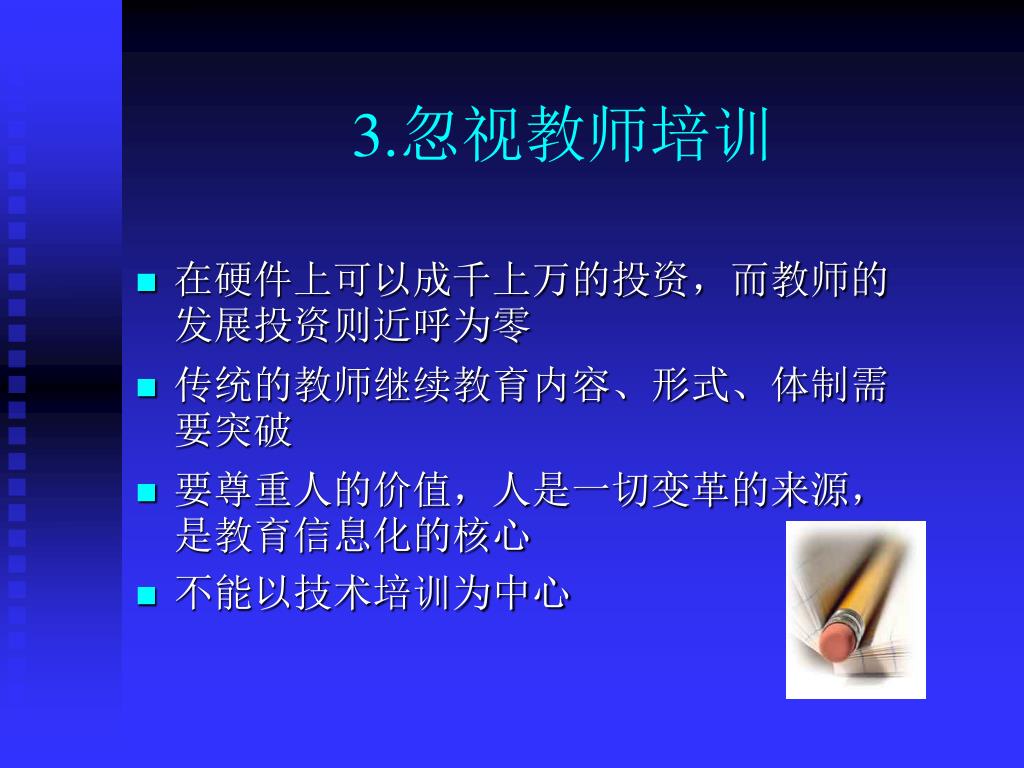 3.忽视教师培训

■ 在硬件上可以成千上万的投资，而教师的发展投资则近呼为零

■ 传统的教师继续教育内容、形式、体制需要突破

■ 要尊重人的价值，人是一切变革的来源，是教育信息化的核心

■ 不能以技术培训为中心